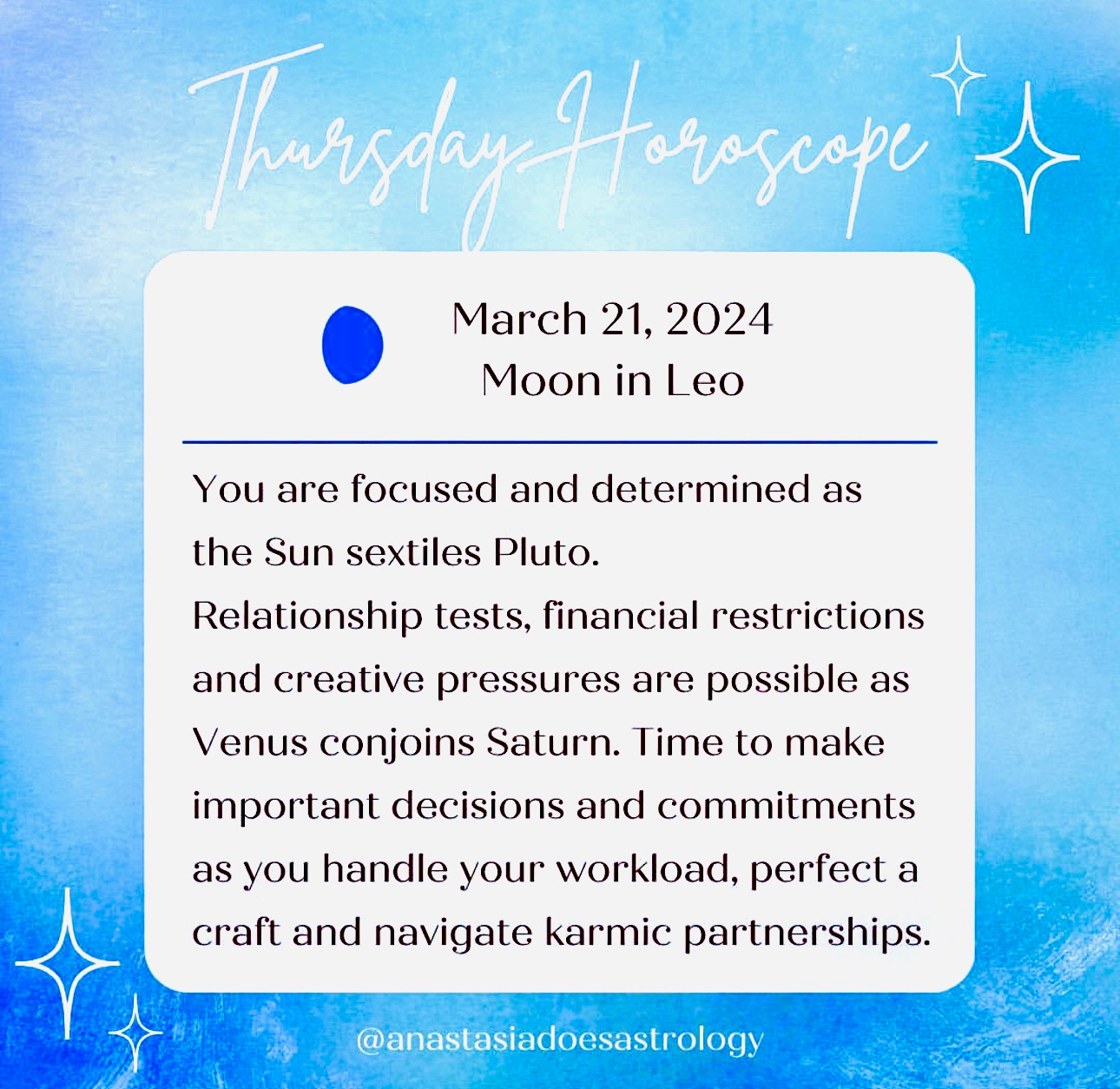 Thursday Horoscope

March 21, 2024
Moon in Leo

You are focused and determined as the Sun sextiles Pluto.
Relationship tests, financial restrictions and creative pressures are possible as Venus conjoins Saturn. Time to make important decisions and commitments as you handle your workload, perfect a craft and navigate karmic partnerships.

@anastasiadoesastrology